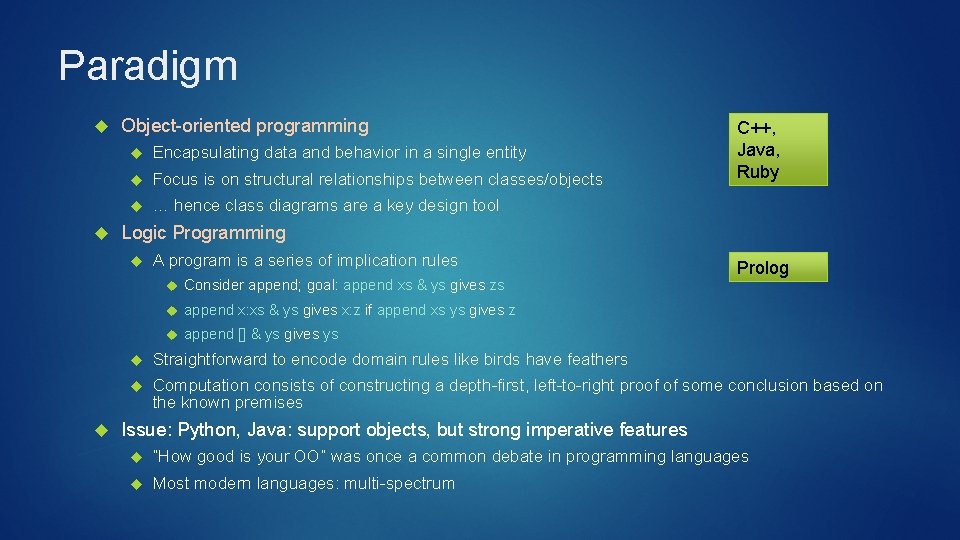 Paradigm

Object-oriented programming

Encapsulating data and behavior in a single entity

Focus is on structural relationships between classes/objects

… hence class diagrams are a key design tool

C++, Java, Ruby

Logic Programming

A program is a series of implication rules

Consider append; goal: append xs & ys gives zs

append x:xs & ys gives x:z if append xs ys gives z

append [] & ys gives ys

Prolog

Straightforward to encode domain rules like birds have feathers

Computation consists of constructing a depth-first, left-to-right proof of some conclusion based on the known premises

Issue: Python, Java: support objects, but strong imperative features

"How good is your OO" was once a common debate in programming languages

Most modern languages: multi-spectrum